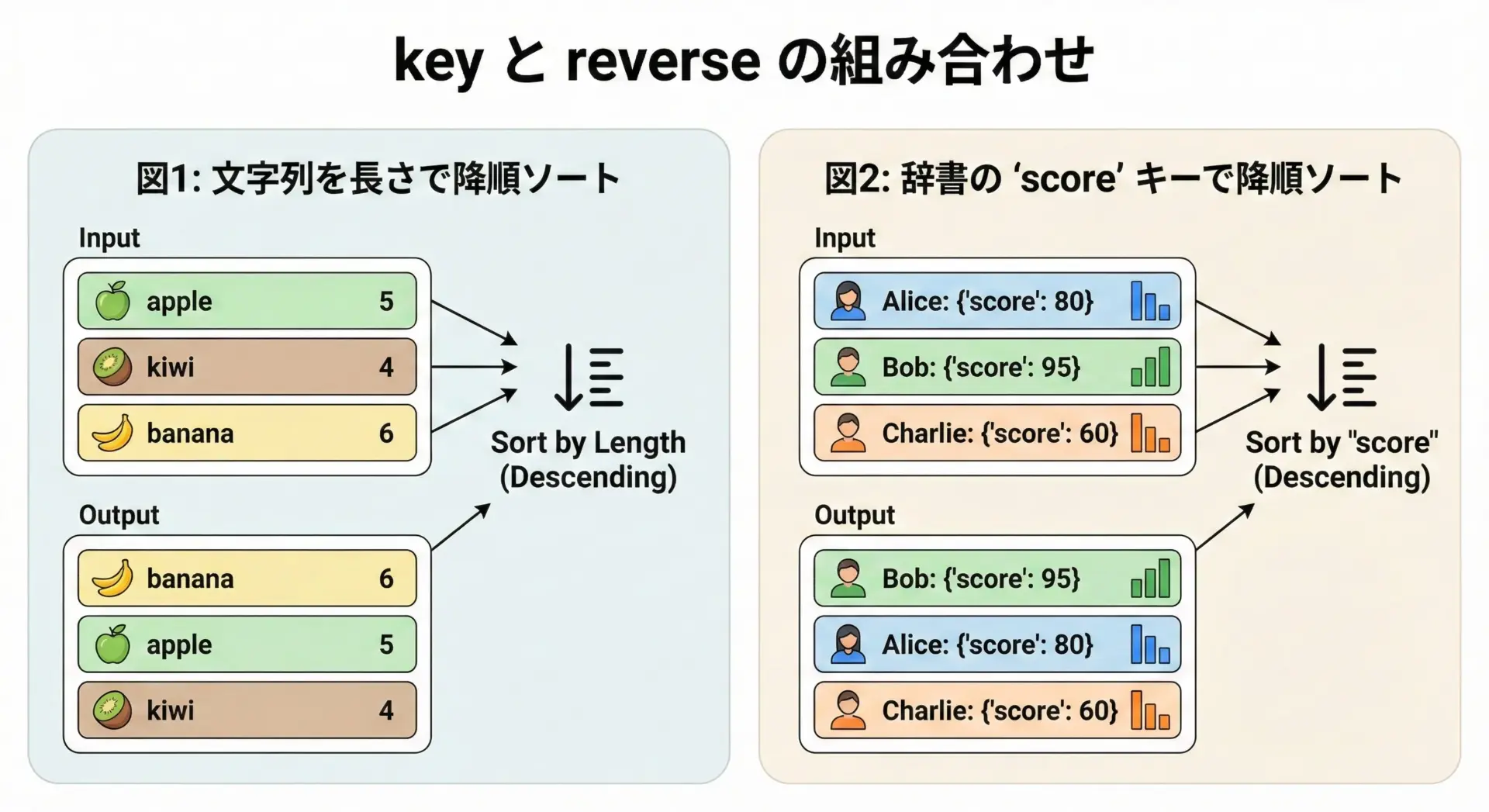 key と reverse の組み合わせ

図1: 文字列を長さで降順ソート

Input

apple 5

kiwi 4

banana 6

Sort by Length (Descending)

Output

banana 6

apple 5

kiwi 4

図2: 辞書の ‘score’ キーで降順ソート

Input

Alice: {'score': 80}

Bob: {'score': 95}

Charlie: {'score': 60}

Sort by "score" (Descending)

Output

Bob: {'score': 95}

Alice: {'score': 80}

Charlie: {'score': 60}